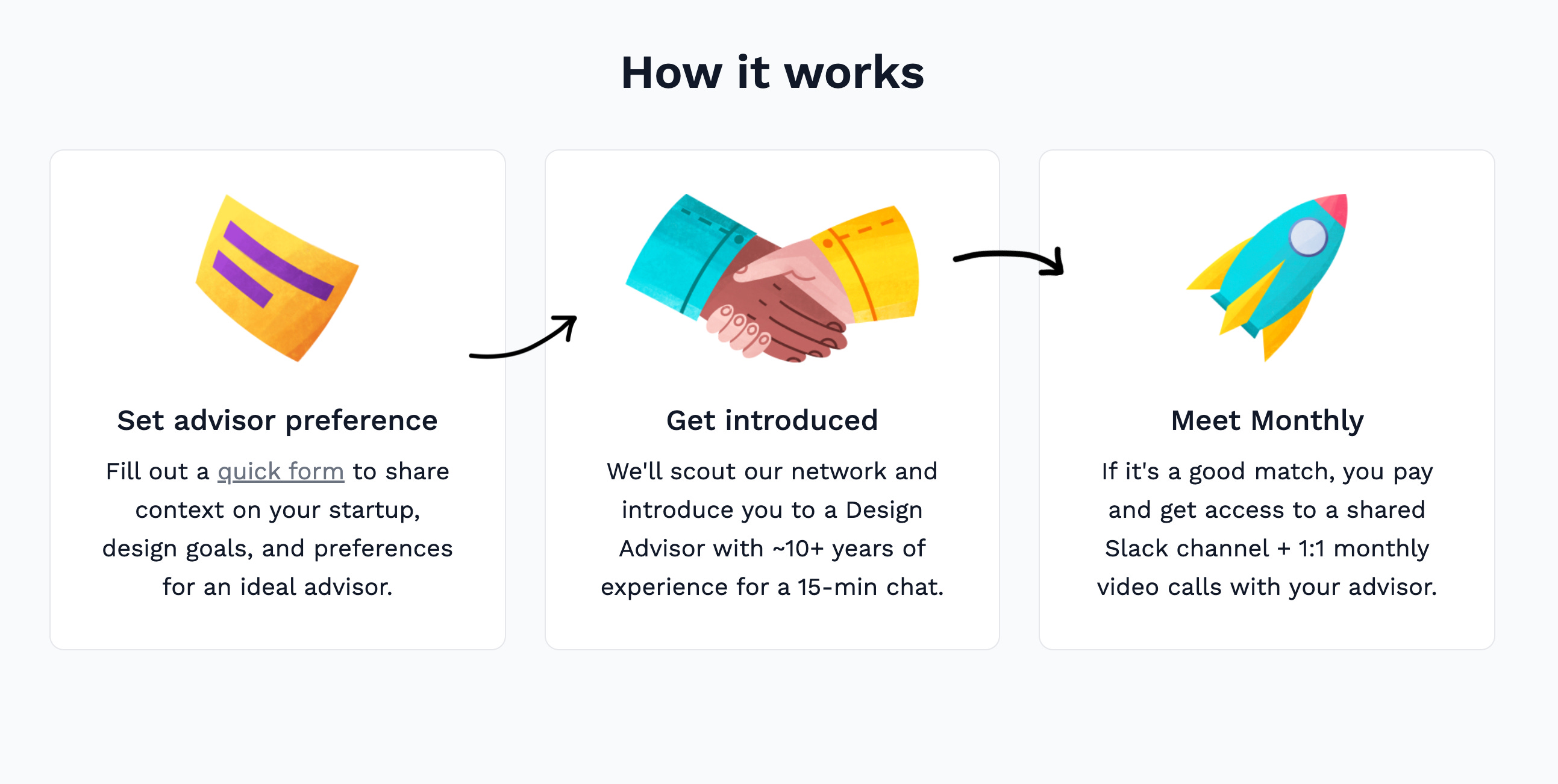 How it works

Set advisor preference

Fill out a quick form to share context on your startup, design goals, and preferences for an ideal advisor.

Get introduced

We'll scout our network and introduce you to a Design Advisor with ~10+ years of experience for a 15-min chat.

Meet Monthly

If it's a good match, you pay and get access to a shared Slack channel + 1:1 monthly video calls with your advisor.